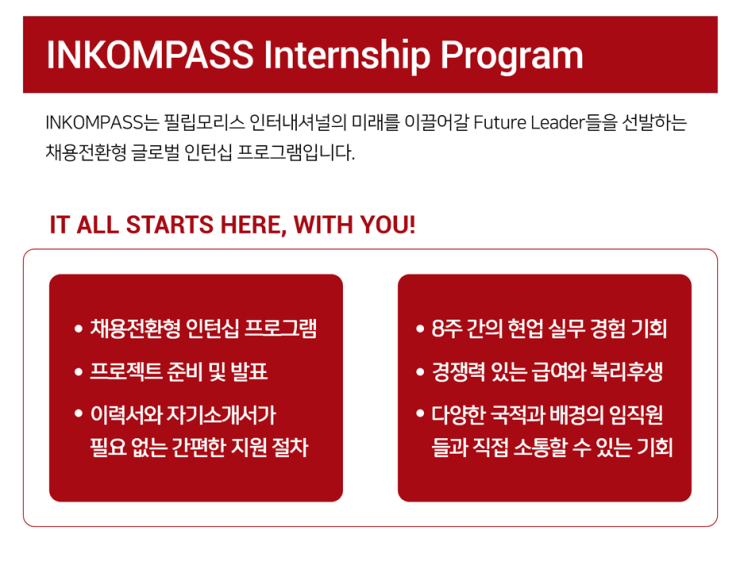 INKOMPASS Internship Program

INKOMPASS는 필립모리스 인터내셔널의 미래를 이끌어갈 Future Leader들을 선발하는 채용전환형 글로벌 인턴십 프로그램입니다.

IT ALL STARTS HERE, WITH YOU!

• 채용전환형 인턴십 프로그램
• 프로젝트 준비 및 발표
• 이력서와 자기소개서가 필요 없는 간편한 지원 절차

• 8주 간의 현업 실무 경험 기회
• 경쟁력 있는 급여와 복리후생
• 다양한 국적과 배경의 임직원들과 직접 소통할 수 있는 기회